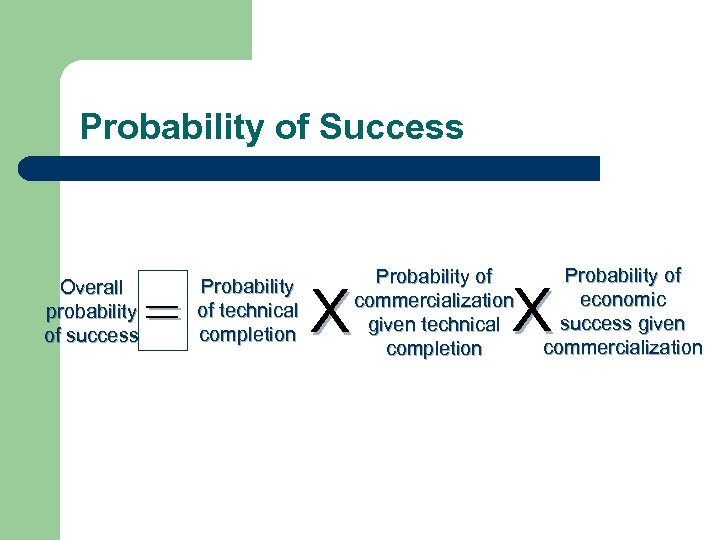 Probability of Success

Overall probability of success = Probability of technical completion X Probability of commercialization given technical completion X Probability of economic success given commercialization